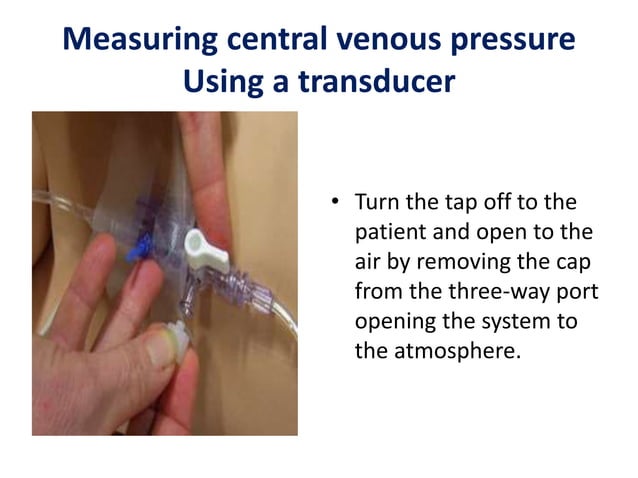 Measuring central venous pressure
Using a transducer

• Turn the tap off to the patient and open to the air by removing the cap from the three-way port opening the system to the atmosphere.